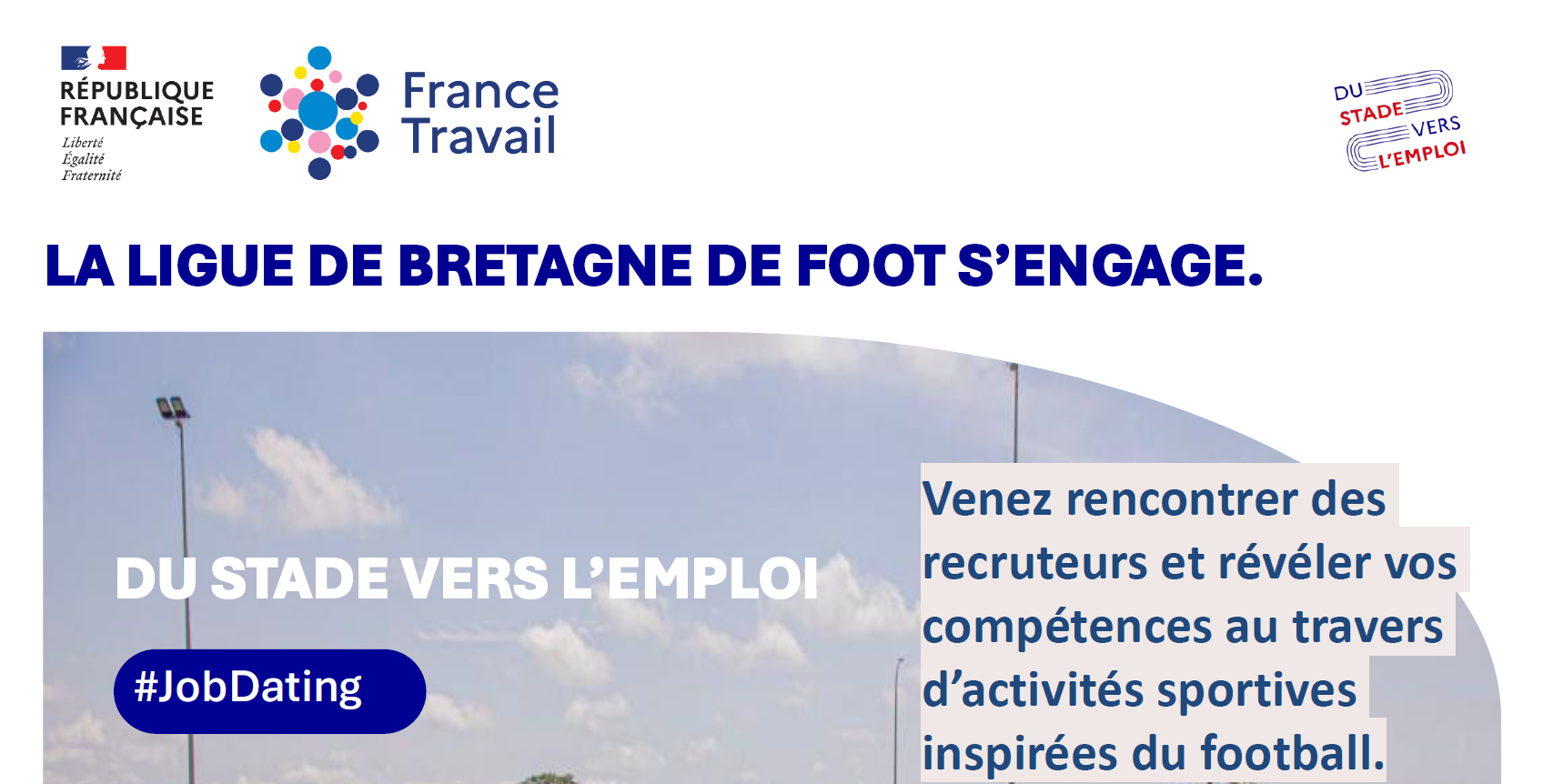 RÉPUBLIQUE
FRANÇAISE
Liberté
Égalité
Fraternité

France
Travail

DU
STADE
VERS
L'EMPLOI

LA LIGUE DE BRETAGNE DE FOOT S'ENGAGE.

DU STADE VERS L'EMPLOI

#JobDating

Venez rencontrer des recruteurs et révéler vos compétences au travers d'activités sportives inspirées du football.